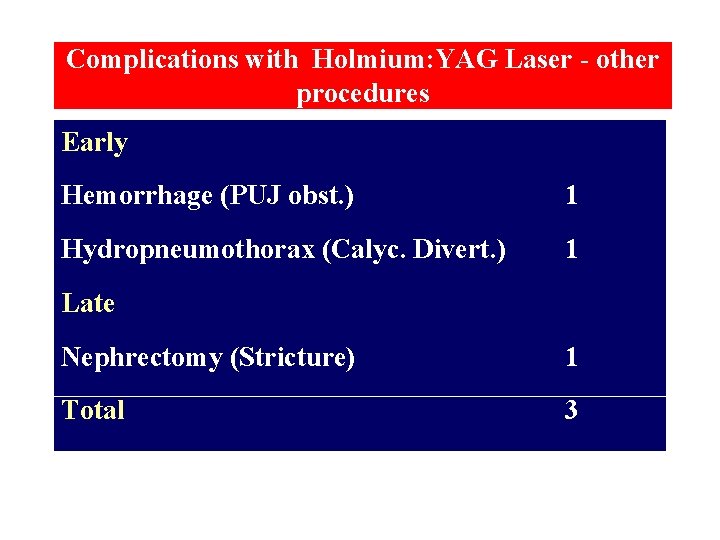 Complications with Holmium:YAG Laser - other procedures

| | |
|---|---|
| Early | |
| Hemorrhage (PUJ obst.) | 1 |
| Hydropneumothorax (Calyc. Divert.) | 1 |
| Late | |
| Nephrectomy (Stricture) | 1 |
| Total | 3 |